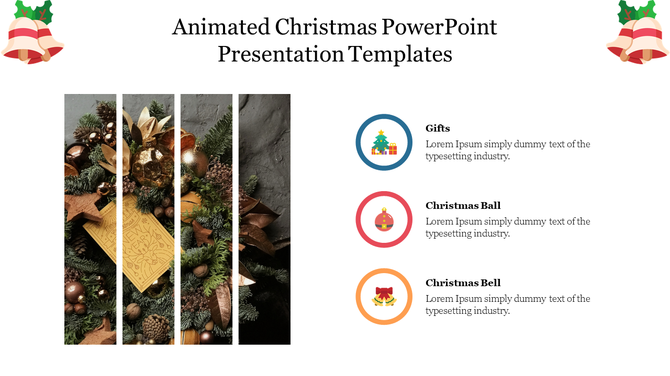 Animated Christmas PowerPoint Presentation Templates

Gifts
Lorem Ipsum simply dummy text of the typesetting industry.

Christmas Ball
Lorem Ipsum simply dummy text of the typesetting industry.

Christmas Bell
Lorem Ipsum simply dummy text of the typesetting industry.